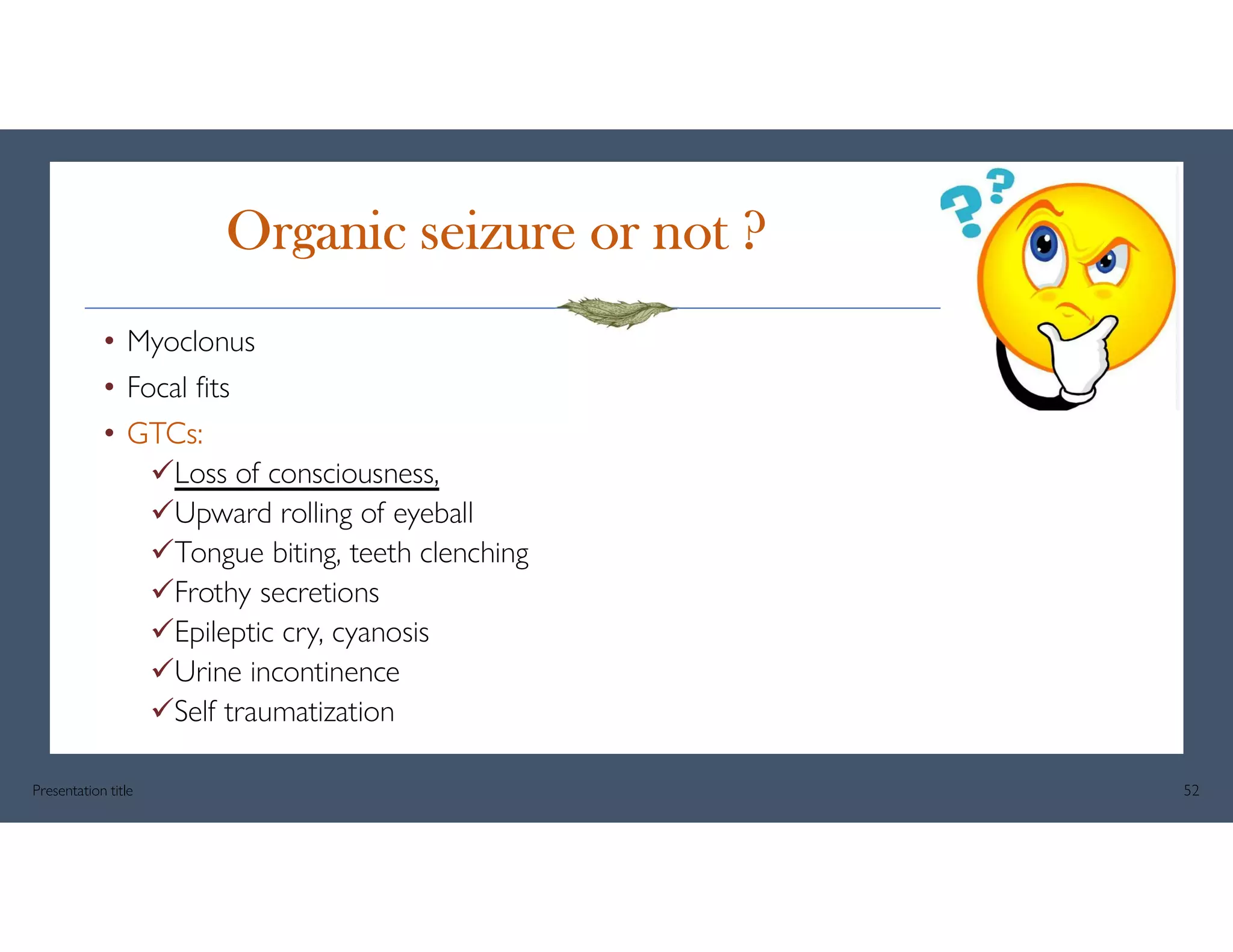 Organic seizure or not ?

• Myoclonus
• Focal fits
• GTCs:
✓Loss of consciousness,
✓Upward rolling of eyeball
✓Tongue biting, teeth clenching
✓Frothy secretions
✓Epileptic cry, cyanosis
✓Urine incontinence
✓Self traumatization

Presentation title

52